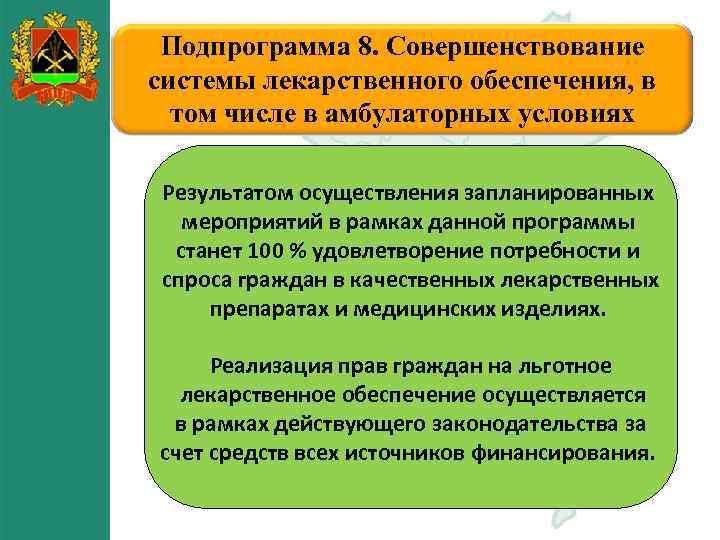 Подпрограмма 8. Совершенствование системы лекарственного обеспечения, в том числе в амбулаторных условиях

Результатом осуществления запланированных мероприятий в рамках данной программы станет 100 % удовлетворение потребности и спроса граждан в качественных лекарственных препаратах и медицинских изделиях.

Реализация прав граждан на льготное лекарственное обеспечение осуществляется в рамках действующего законодательства за счет средств всех источников финансирования.